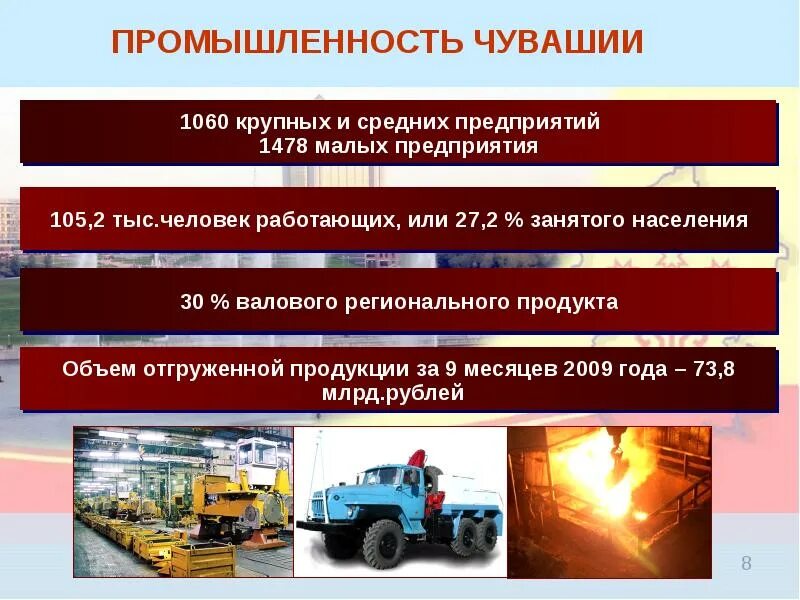 ПРОМЫШЛЕННОСТЬ ЧУВАШИИ

1060 крупных и средних предприятий
1478 малых предприятия

105,2 тыс.человек работающих, или 27,2 % занятого населения

30 % валового регионального продукта

Объем отгруженной продукции за 9 месяцев 2009 года – 73,8 млрд.рублей

8